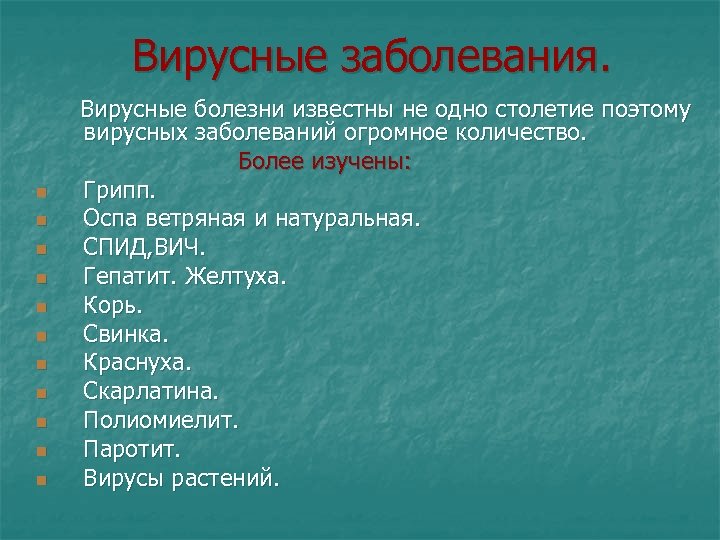 Вирусные заболевания.

Вирусные болезни известны не одно столетие поэтому вирусных заболеваний огромное количество.

Более изучены:

- Грипп.
- Оспа ветряная и натуральная.
- СПИД,ВИЧ.
- Гепатит. Желтуха.
- Корь.
- Свинка.
- Краснуха.
- Скарлатина.
- Полиомиелит.
- Паротит.
- Вирусы растений.